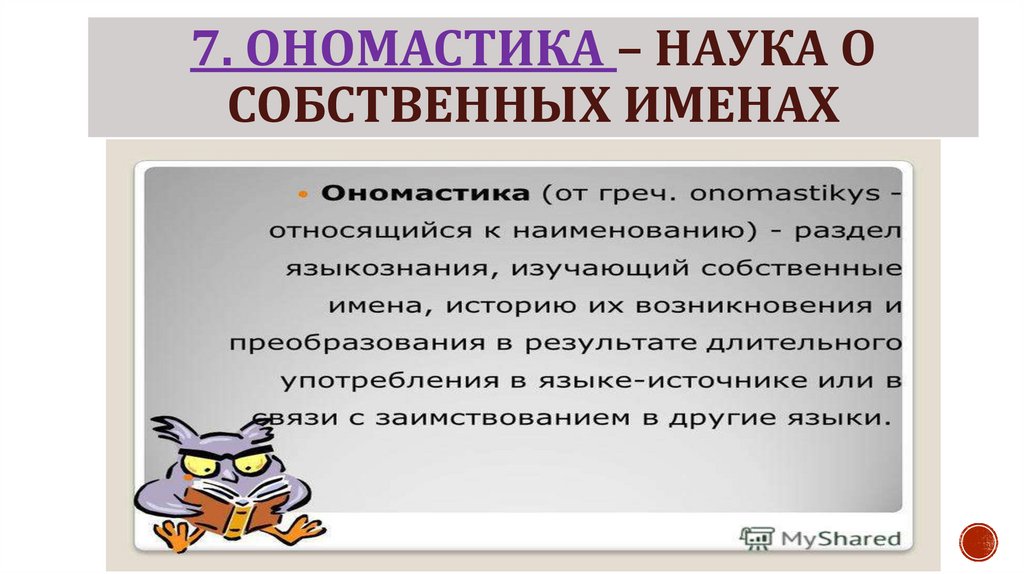 7. ОНОМАСТИКА – НАУКА О СОБСТВЕННЫХ ИМЕНАХ

• Ономастика (от греч. onomastikys - относящийся к наименованию) - раздел языкознания, изучающий собственные имена, историю их возникновения и преобразования в результате длительного употребления в языке-источнике или в связи с заимствованием в другие языки.

MyShared